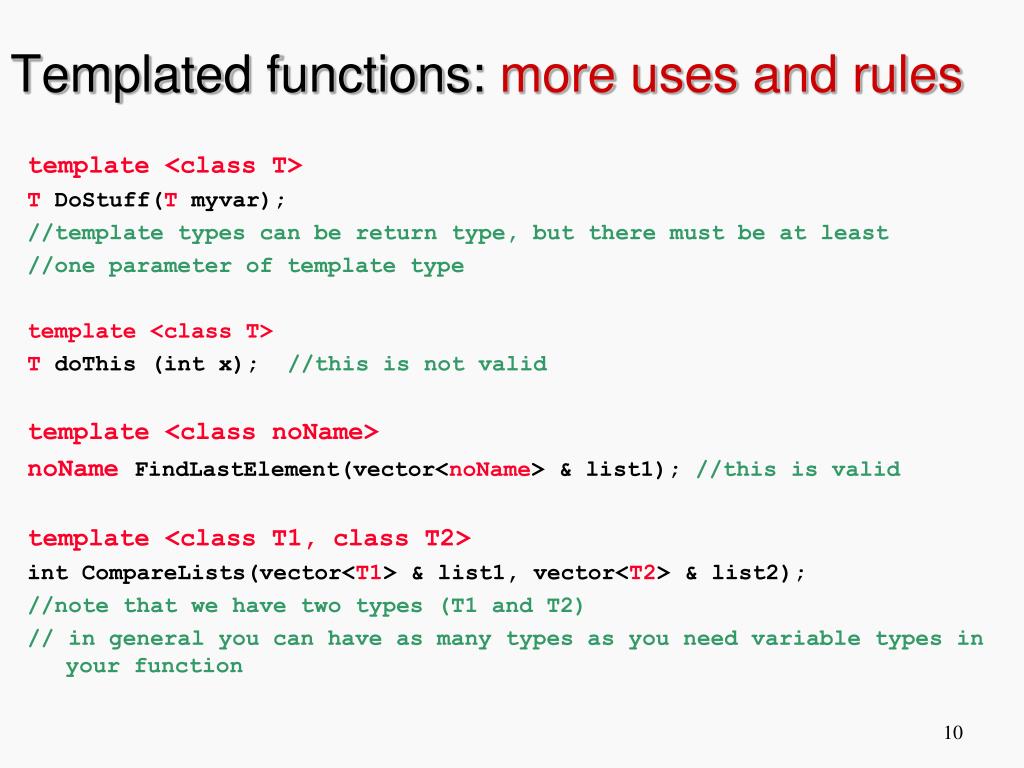 Templated functions: more uses and rules

template <class T>
T DoStuff(T myvar);
//template types can be return type, but there must be at least
//one parameter of template type

template <class T>
T doThis (int x);  //this is not valid

template <class noName>
noName FindLastElement(vector<noName> & list1); //this is valid

template <class T1, class T2>
int CompareLists(vector<T1> & list1, vector<T2> & list2);
//note that we have two types (T1 and T2)
// in general you can have as many types as you need variable types in your function

10